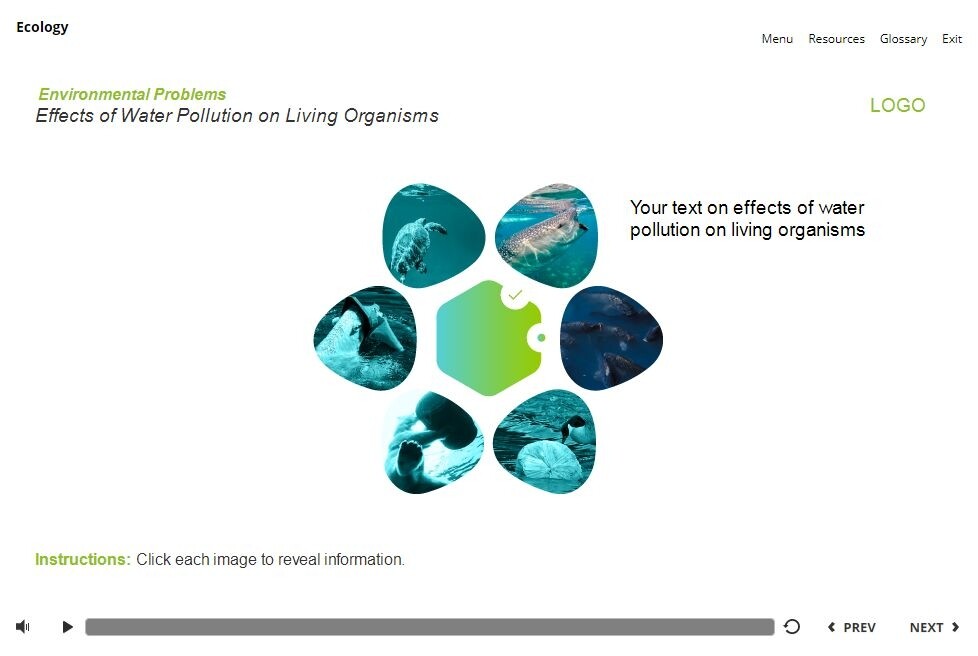 Ecology

Menu Resources Glossary Exit

Environmental Problems
Effects of Water Pollution on Living Organisms

LOGO

Your text on effects of water pollution on living organisms

Instructions: Click each image to reveal information.

PREV NEXT